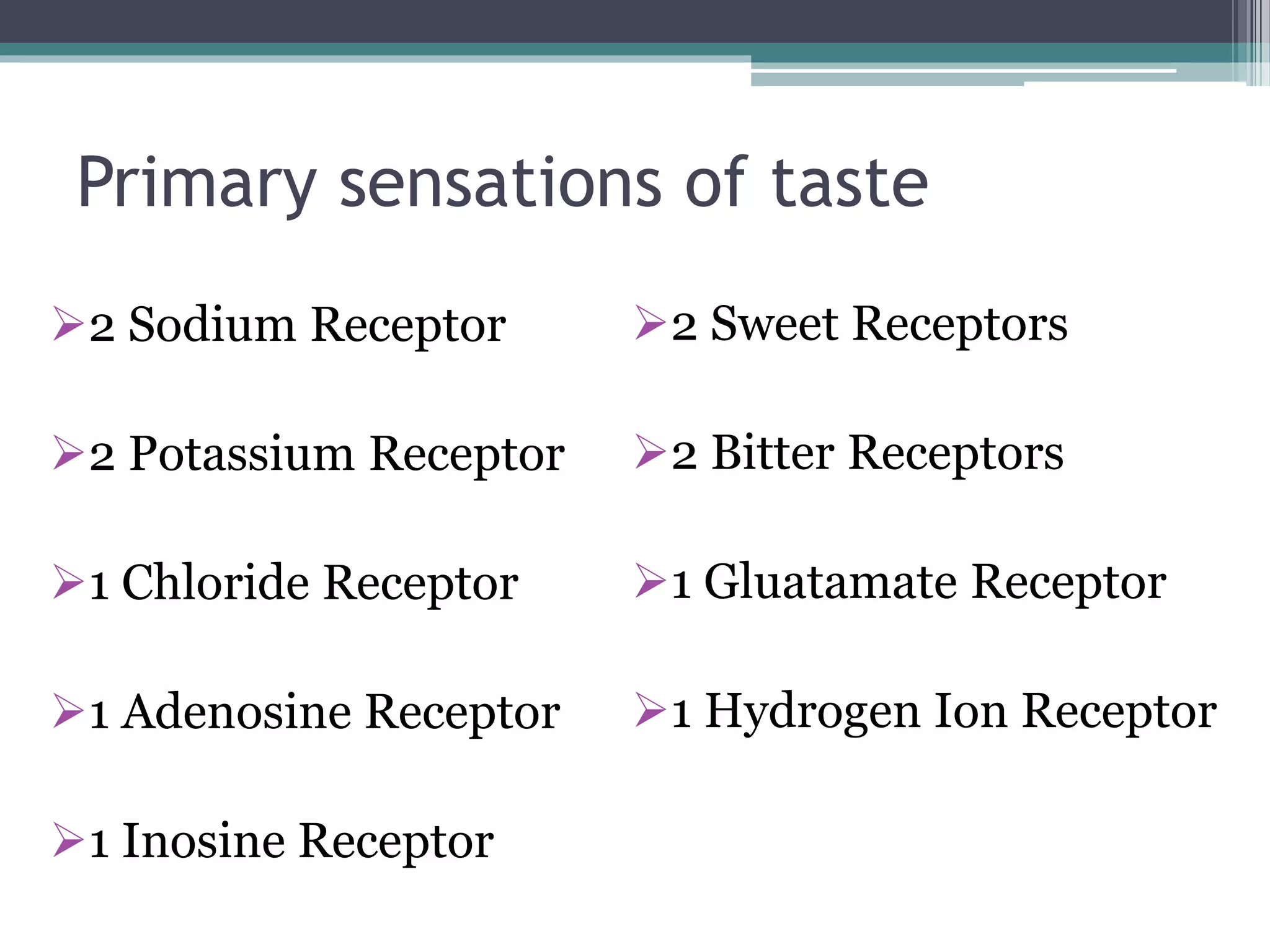 Primary sensations of taste

➢2 Sodium Receptor

➢2 Potassium Receptor

➢1 Chloride Receptor

➢1 Adenosine Receptor

➢1 Inosine Receptor

➢2 Sweet Receptors

➢2 Bitter Receptors

➢1 Gluatamate Receptor

➢1 Hydrogen Ion Receptor